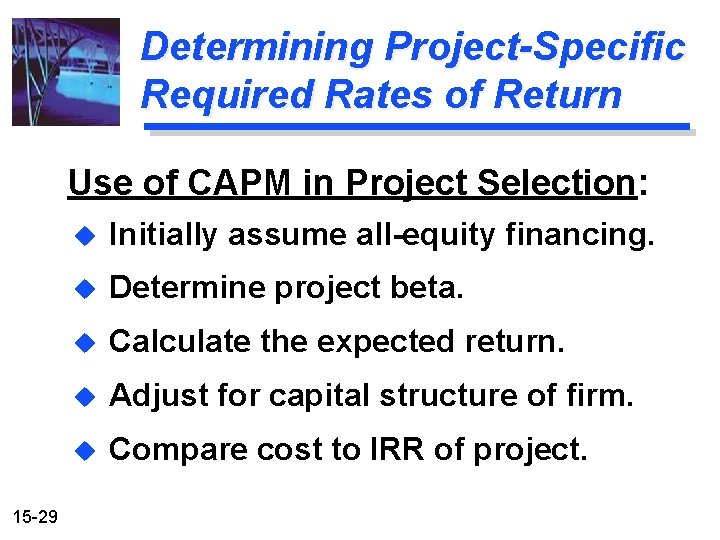 Determining Project-Specific Required Rates of Return

Use of CAPM in Project Selection:

Initially assume all-equity financing.

Determine project beta.

Calculate the expected return.

Adjust for capital structure of firm.

Compare cost to IRR of project.

15-29